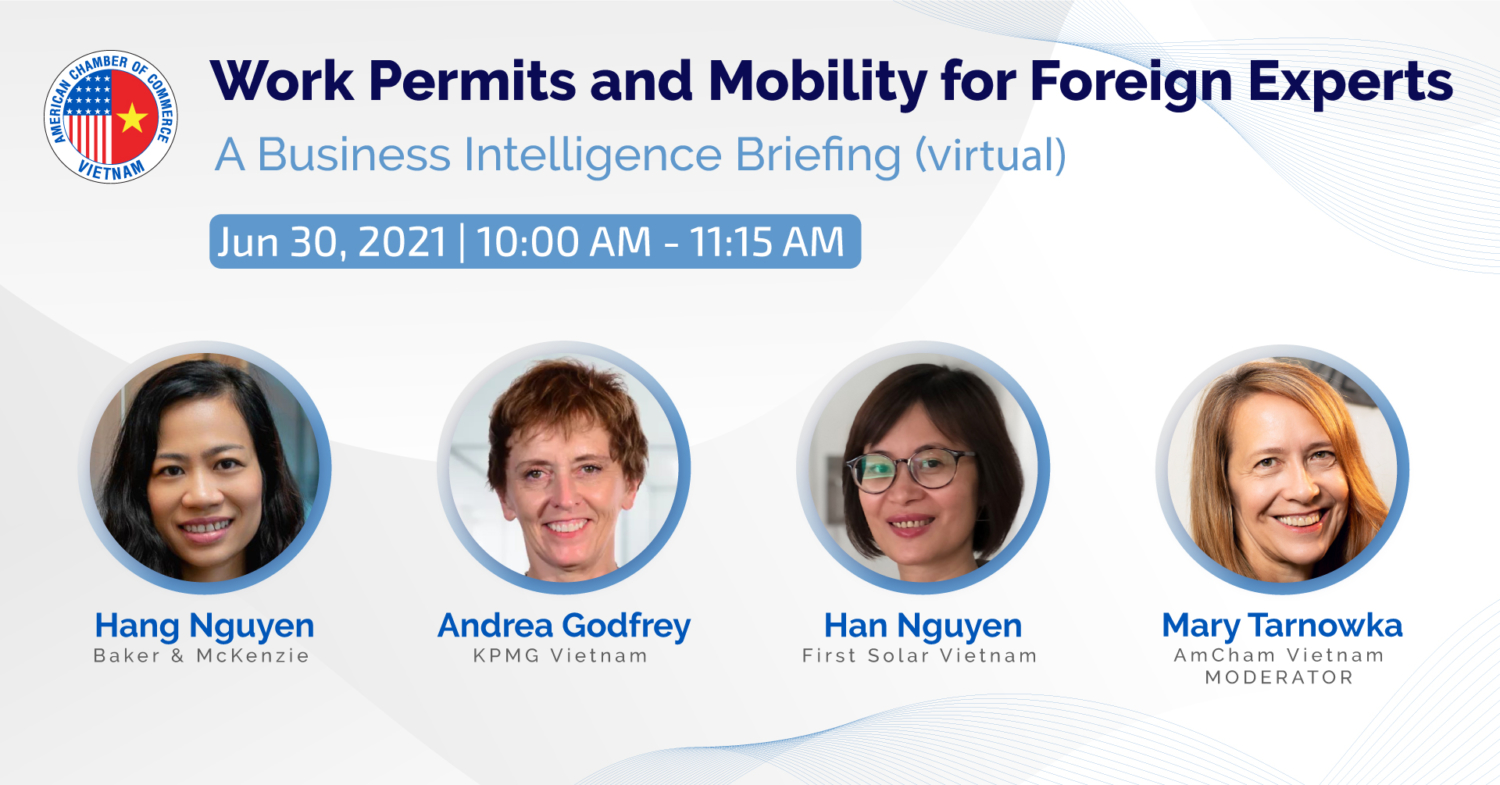 AMERICAN CHAMBER OF COMMERCE
VIETNAM

Work Permits and Mobility for Foreign Experts

A Business Intelligence Briefing (virtual)

Jun 30, 2021 | 10:00 AM - 11:15 AM

Hang Nguyen
Baker & McKenzie

Andrea Godfrey
KPMG Vietnam

Han Nguyen
First Solar Vietnam

Mary Tarnowka
AmCham Vietnam
MODERATOR